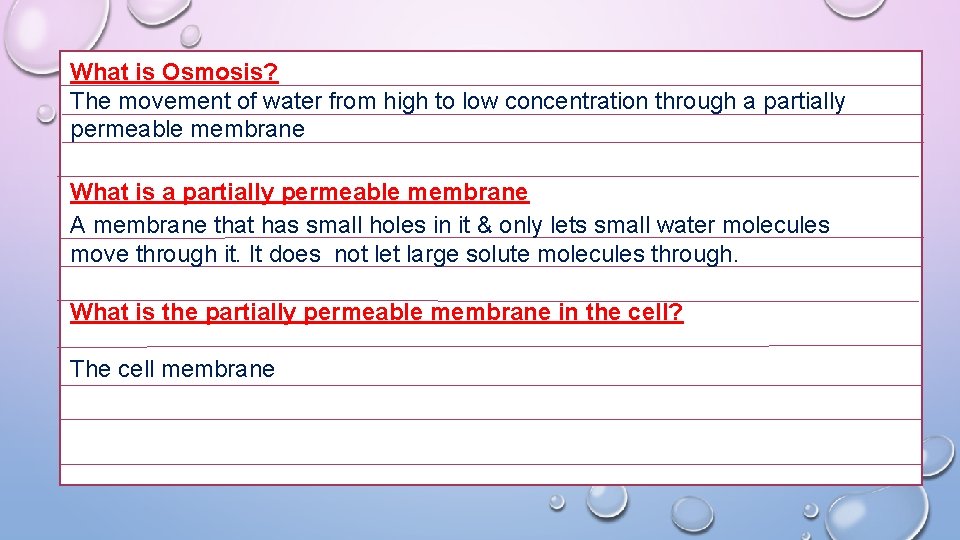 What is Osmosis?
The movement of water from high to low concentration through a partially permeable membrane

What is a partially permeable membrane
A membrane that has small holes in it & only lets small water molecules move through it. It does not let large solute molecules through.

What is the partially permeable membrane in the cell?

The cell membrane